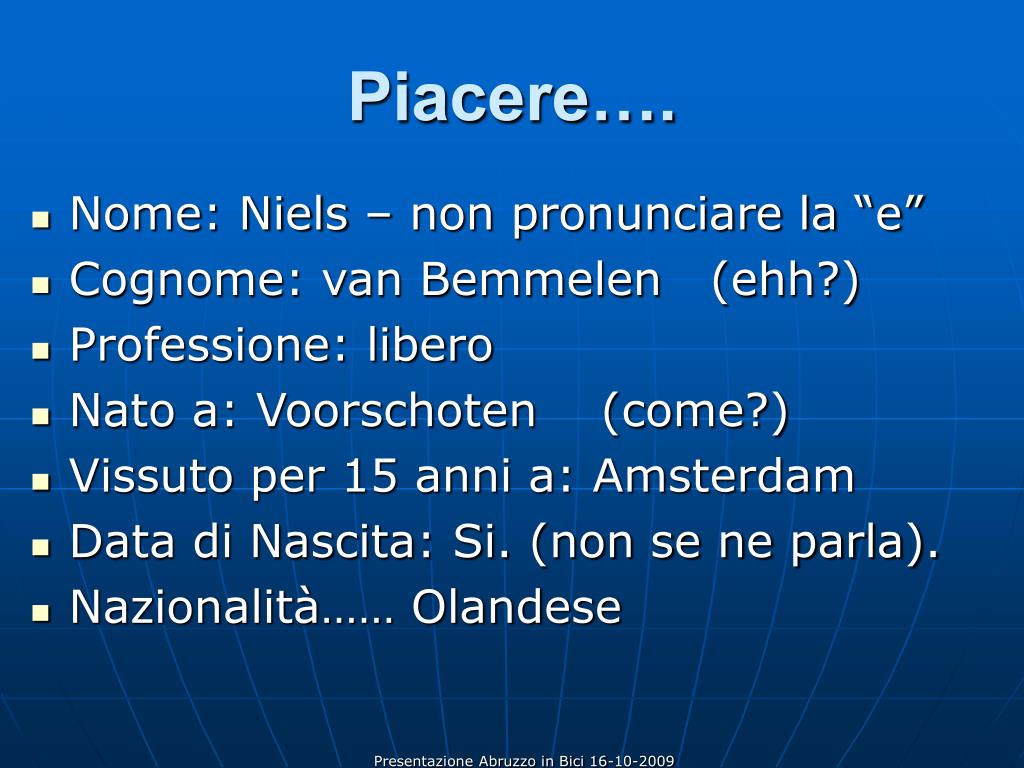 Piacere….

- Nome: Niels – non pronunciare la “e”
- Cognome: van Bemmelen (ehh?)
- Professione: libero
- Nato a: Voorschoten (come?)
- Vissuto per 15 anni a: Amsterdam
- Data di Nascita: Si. (non se ne parla).
- Nazionalità…… Olandese

Presentazione Abruzzo in Bici 16-10-2009